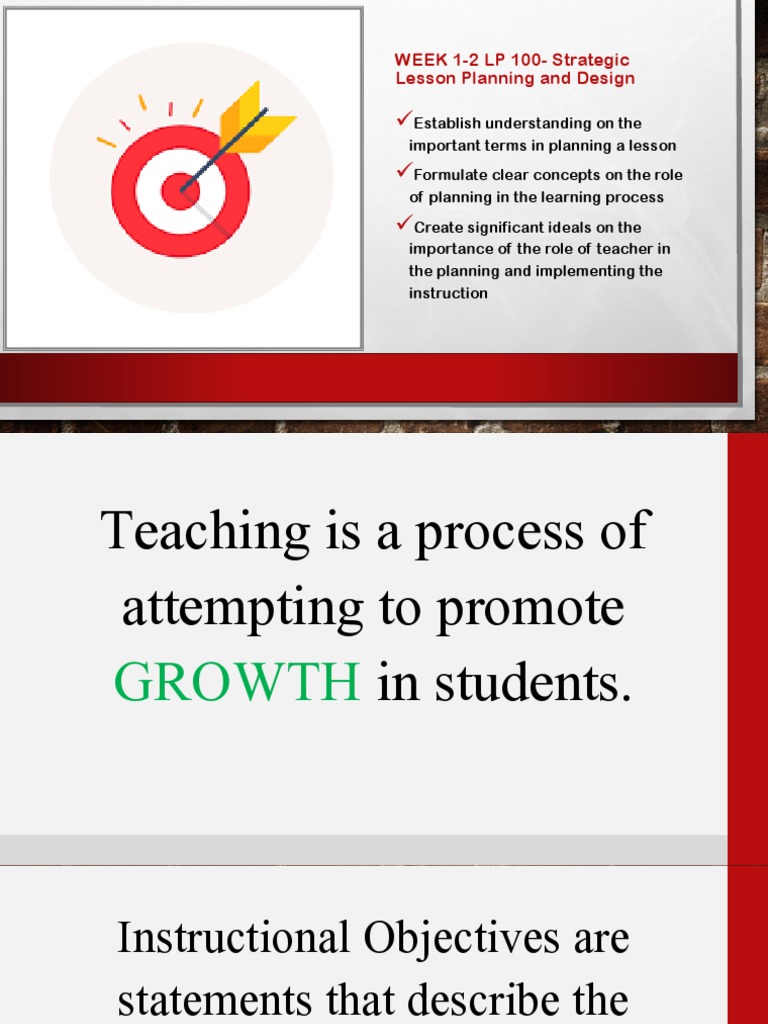 WEEK 1-2 LP 100- Strategic Lesson Planning and Design

✓Establish understanding on the important terms in planning a lesson

✓Formulate clear concepts on the role of planning in the learning process

✓Create significant ideals on the importance of the role of teacher in the planning and implementing the instruction

Teaching is a process of attempting to promote GROWTH in students.

Instructional Objectives are statements that describe the